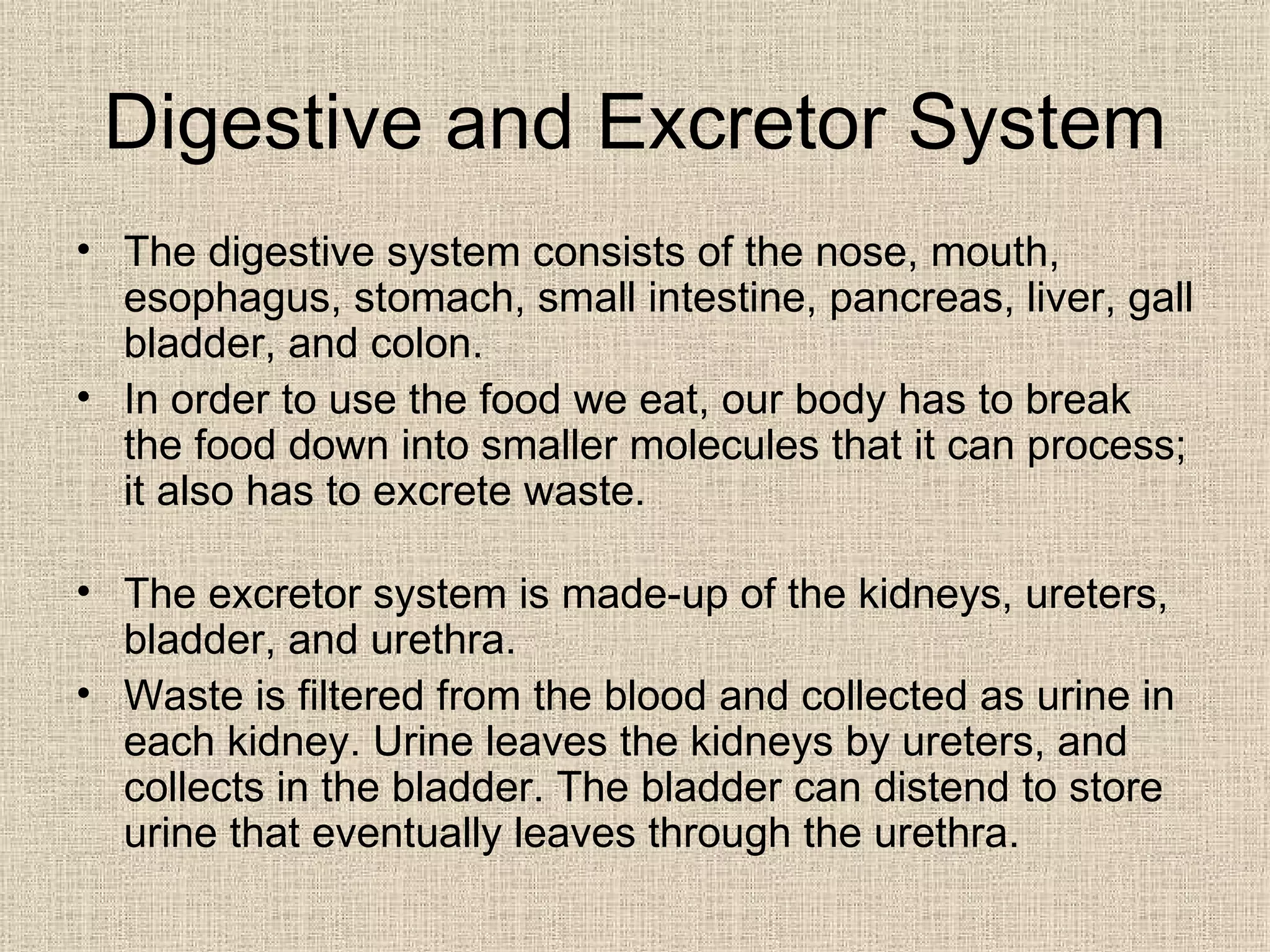 Digestive and Excretor System

• The digestive system consists of the nose, mouth, esophagus, stomach, small intestine, pancreas, liver, gall bladder, and colon.
• In order to use the food we eat, our body has to break the food down into smaller molecules that it can process; it also has to excrete waste.

• The excretor system is made-up of the kidneys, ureters, bladder, and urethra.
• Waste is filtered from the blood and collected as urine in each kidney. Urine leaves the kidneys by ureters, and collects in the bladder. The bladder can distend to store urine that eventually leaves through the urethra.